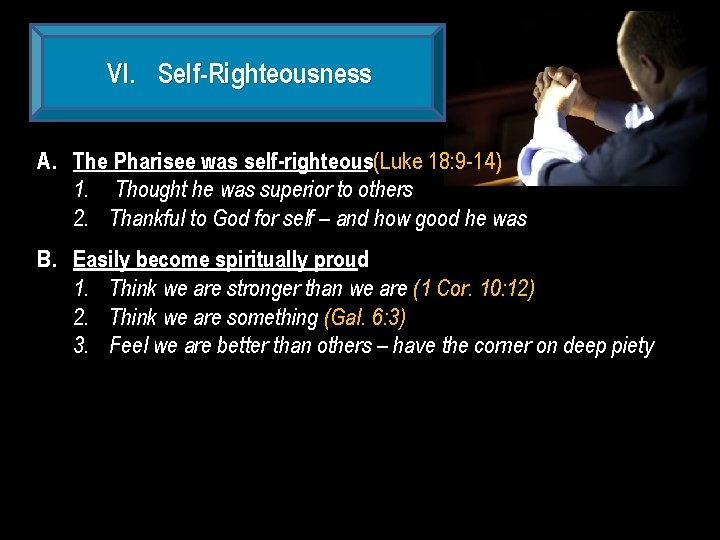 VI. Self-Righteousness

A. The Pharisee was self-righteous(Luke 18:9-14)
1. Thought he was superior to others
2. Thankful to God for self – and how good he was

B. Easily become spiritually proud
1. Think we are stronger than we are (1 Cor. 10:12)
2. Think we are something (Gal. 6:3)
3. Feel we are better than others – have the corner on deep piety